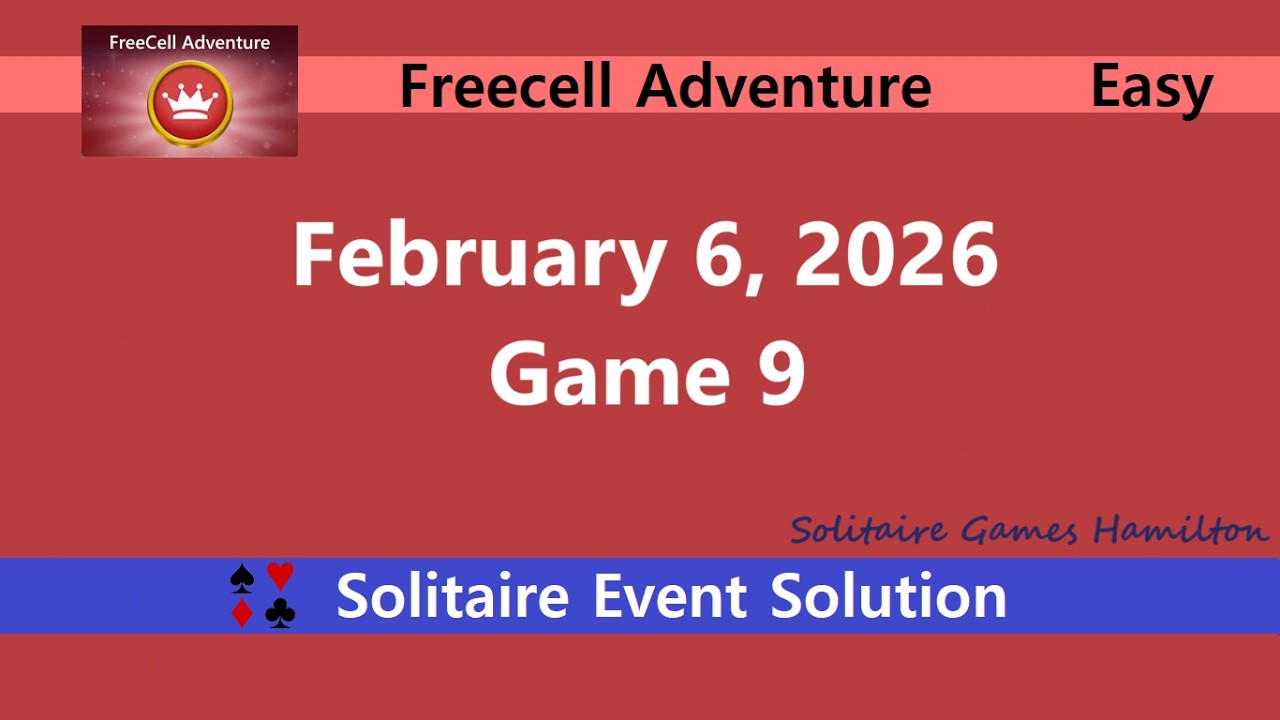 FreeCell Adventure

Freecell Adventure Easy

February 6, 2026
Game 9

Solitaire Games Hamilton

Solitaire Event Solution